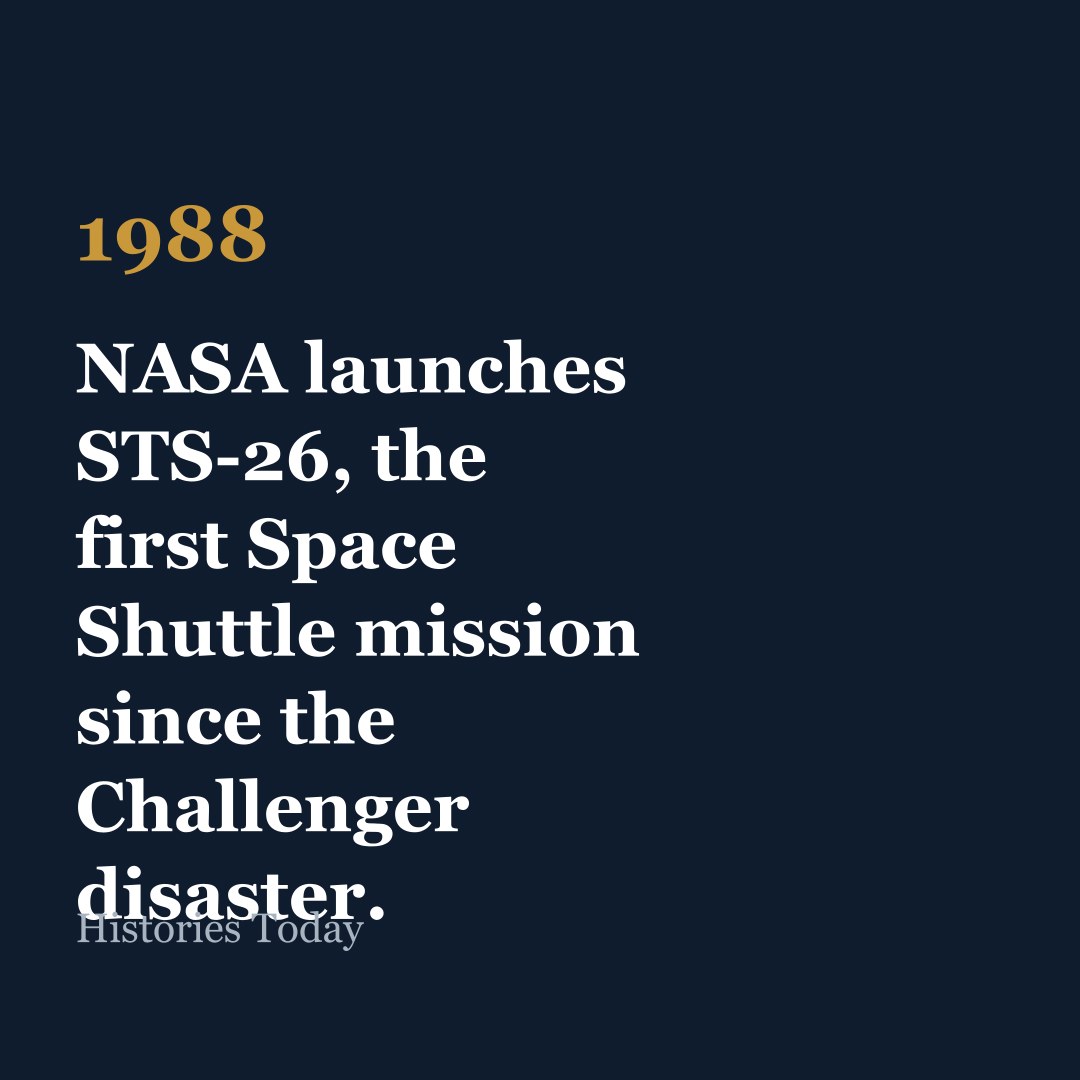 1988

NASA launches STS-26, the first Space Shuttle mission since the Challenger disaster.

Histories Today